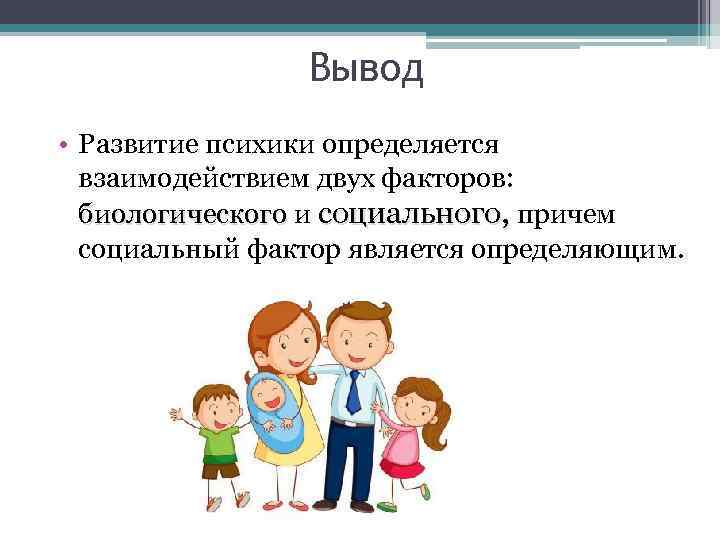 Вывод

• Развитие психики определяется взаимодействием двух факторов: биологического и социального, причем социальный фактор является определяющим.